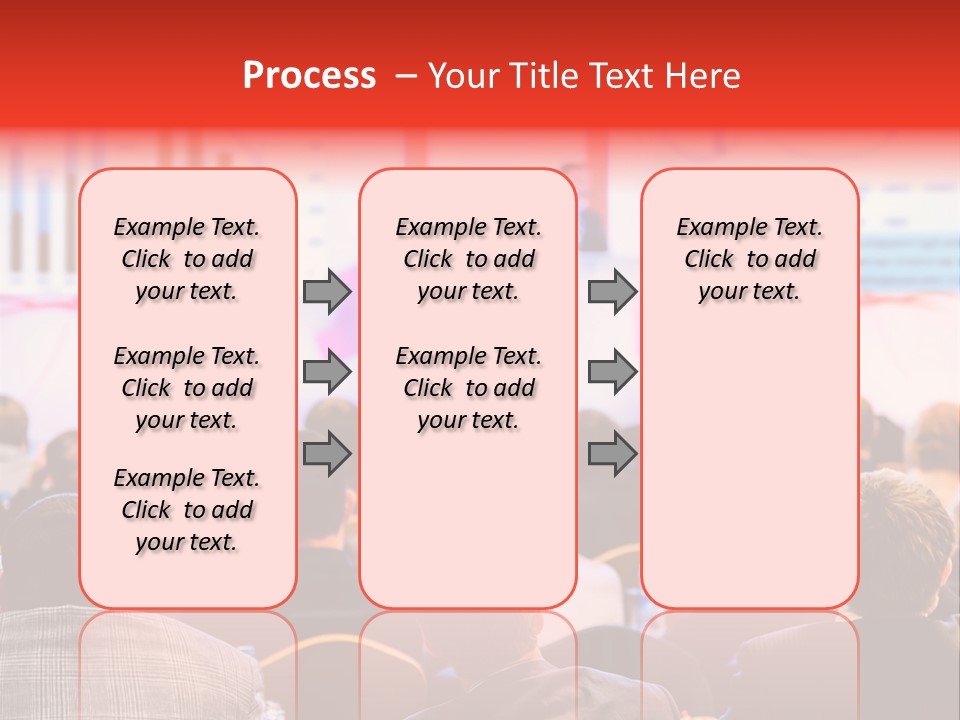 Process – Your Title Text Here

Example Text. Click to add your text.

Example Text. Click to add your text.

Example Text. Click to add your text.

Example Text. Click to add your text.

Example Text. Click to add your text.

Example Text. Click to add your text.